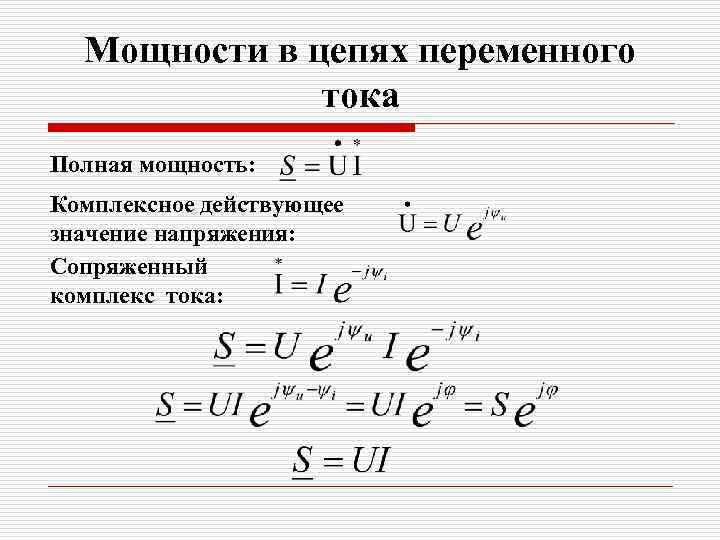 Мощности в цепях переменного тока

Полная мощность: $\underline{S} = \dot{U} \overset{*}{I}$

Комплексное действующее значение напряжения: $\dot{U} = U e^{j\psi_u}$

Сопряженный комплекс тока: $\overset{*}{I} = I e^{-j\psi_i}$

$\underline{S} = U e^{j\psi_u} I e^{-j\psi_i}$

$\underline{S} = UI e^{j\psi_u - \psi_i} = UI e^{j\varphi} = S e^{j\varphi}$

$\underline{S} = UI$